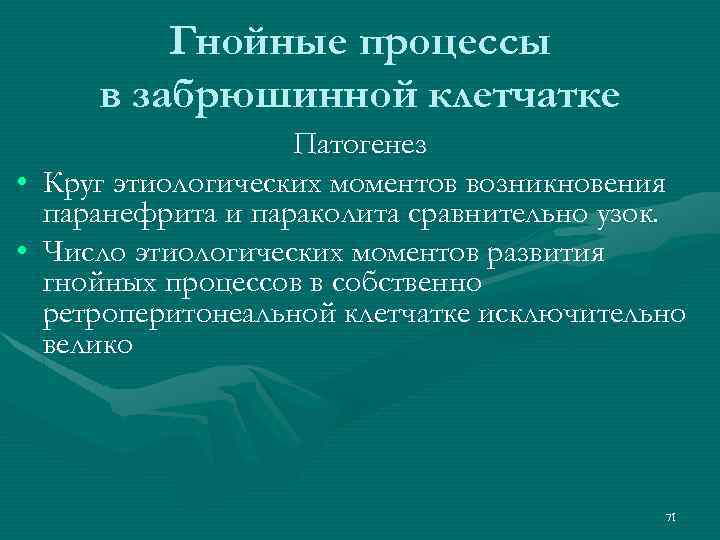 Гнойные процессы в забрюшинной клетчатке

Патогенез

• Круг этиологических моментов возникновения паранефрита и параколита сравнительно узок.
• Число этиологических моментов развития гнойных процессов в собственно ретроперитонеальной клетчатке исключительно велико

71